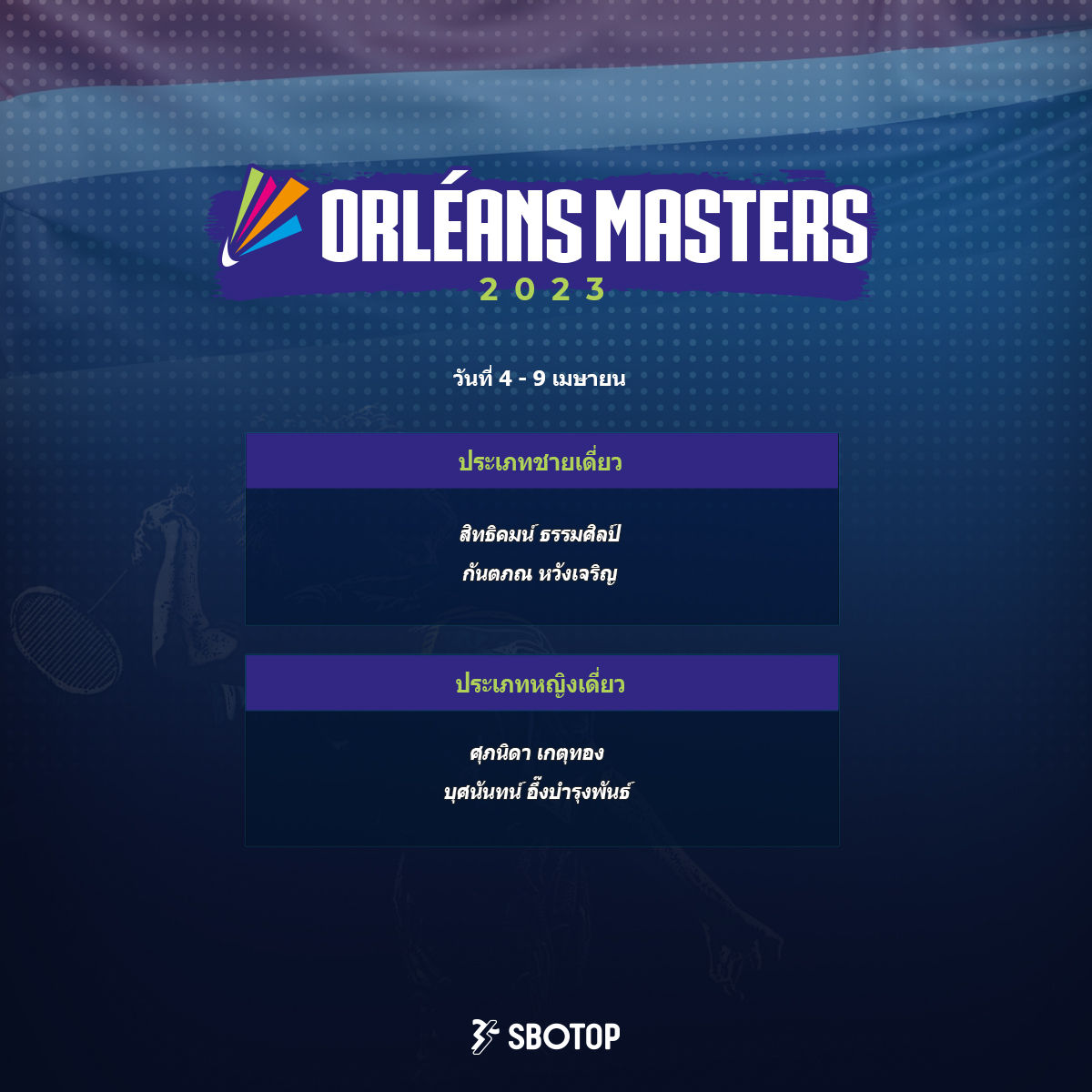 ORLÉANS MASTERS
2023

วันที่ 4 - 9 เมษายน

ประเภทชายเดี่ยว

สิทธิคมน์ ธรรมศิลป์
กันตภณ หวังเจริญ

ประเภทหญิงเดี่ยว

ศุภนิดา เกตุทอง
บุศนันทน์ อึ๊งบำรุงพันธ์

SBOTOP